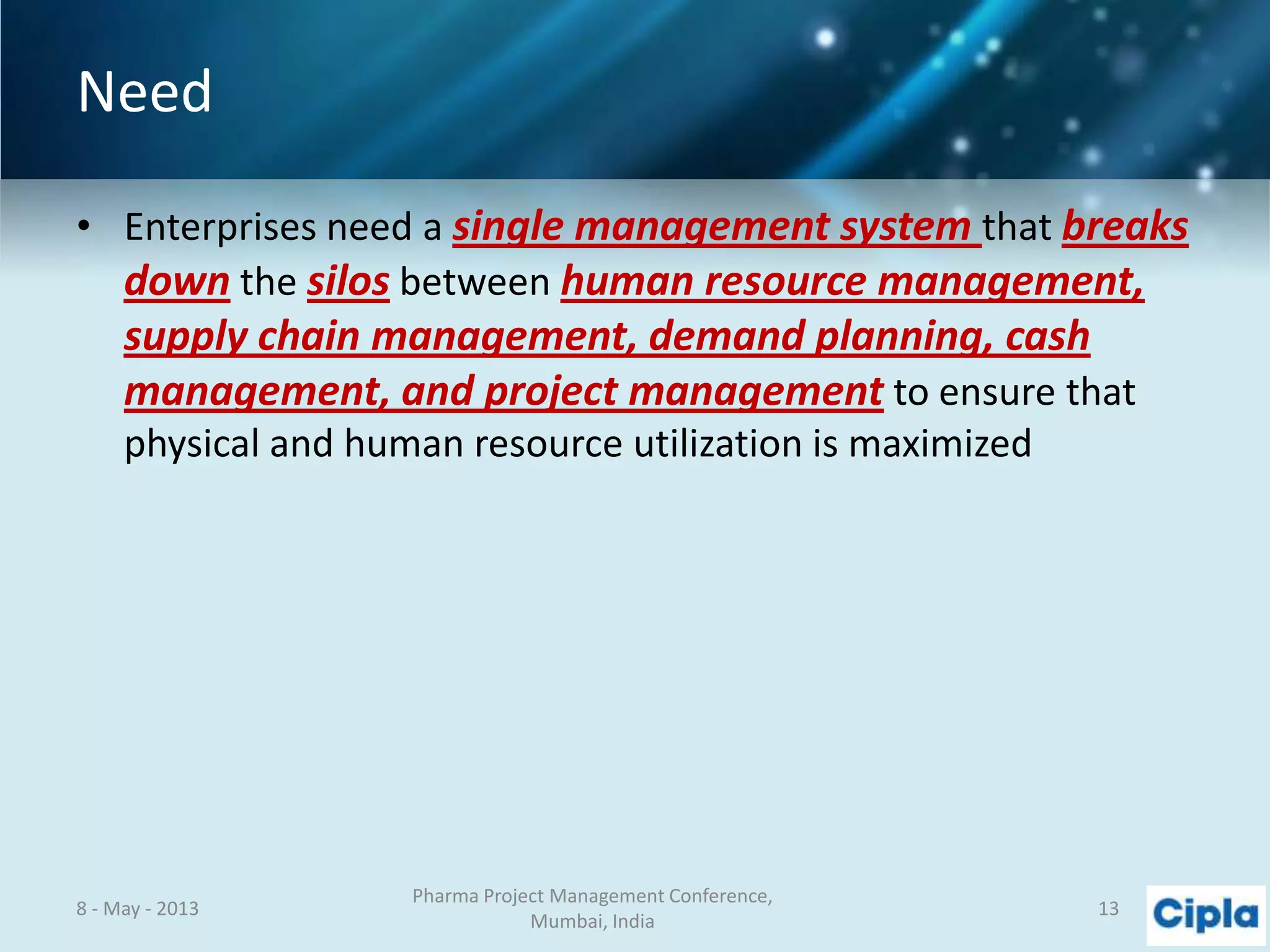 Need

• Enterprises need a single management system that breaks down the silos between human resource management, supply chain management, demand planning, cash management, and project management to ensure that physical and human resource utilization is maximized

8 - May - 2013

Pharma Project Management Conference, Mumbai, India

13

Cipla